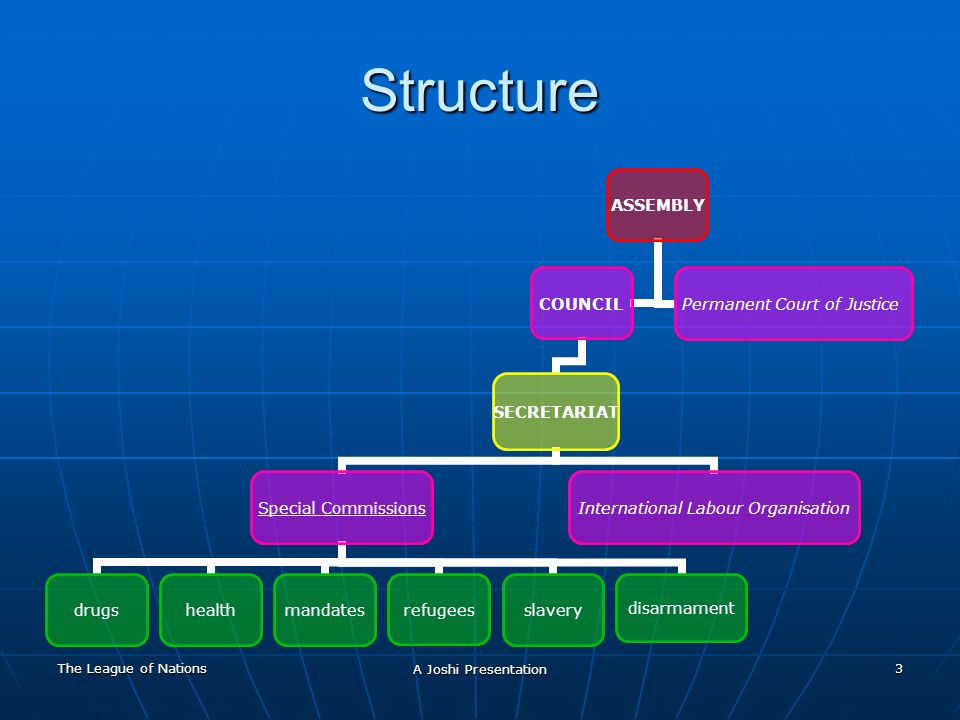 Structure

ASSEMBLY

COUNCIL

Permanent Court of Justice

SECRETARIAT

Special Commissions

International Labour Organisation

drugs

health

mandates

refugees

slavery

disarmament

The League of Nations

A Joshi Presentation

3